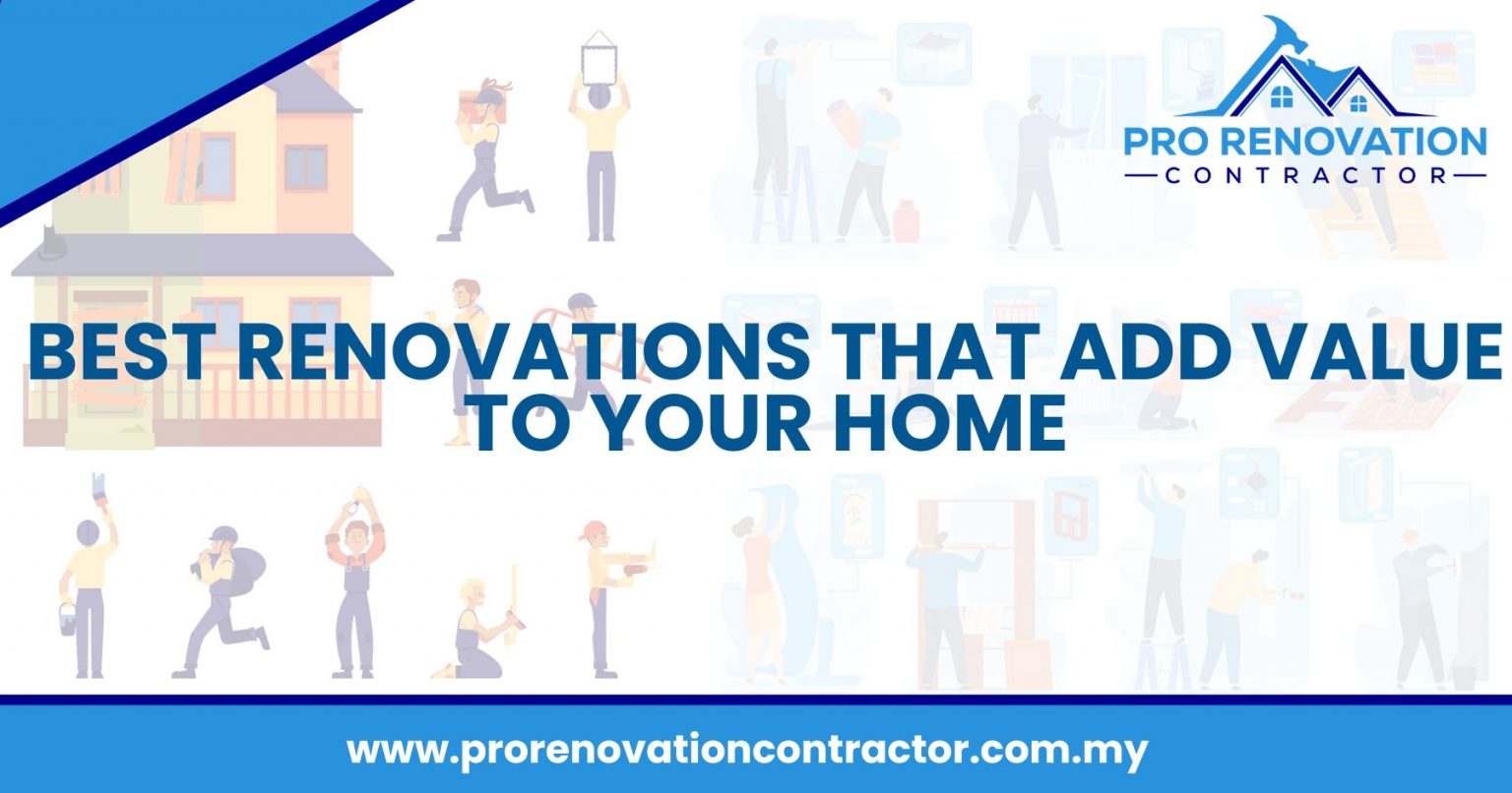 PRO RENOVATION
CONTRACTOR

BEST RENOVATIONS THAT ADD VALUE TO YOUR HOME

www.prorenovationcontractor.com.my